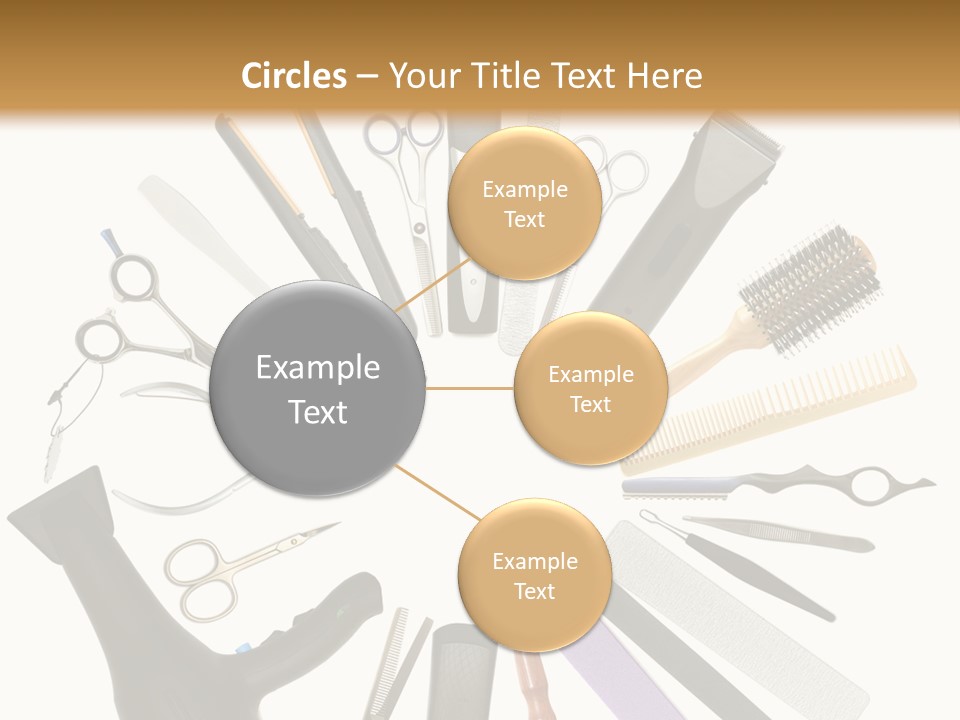 Circles – Your Title Text Here

Example Text

Example Text

Example Text

Example Text